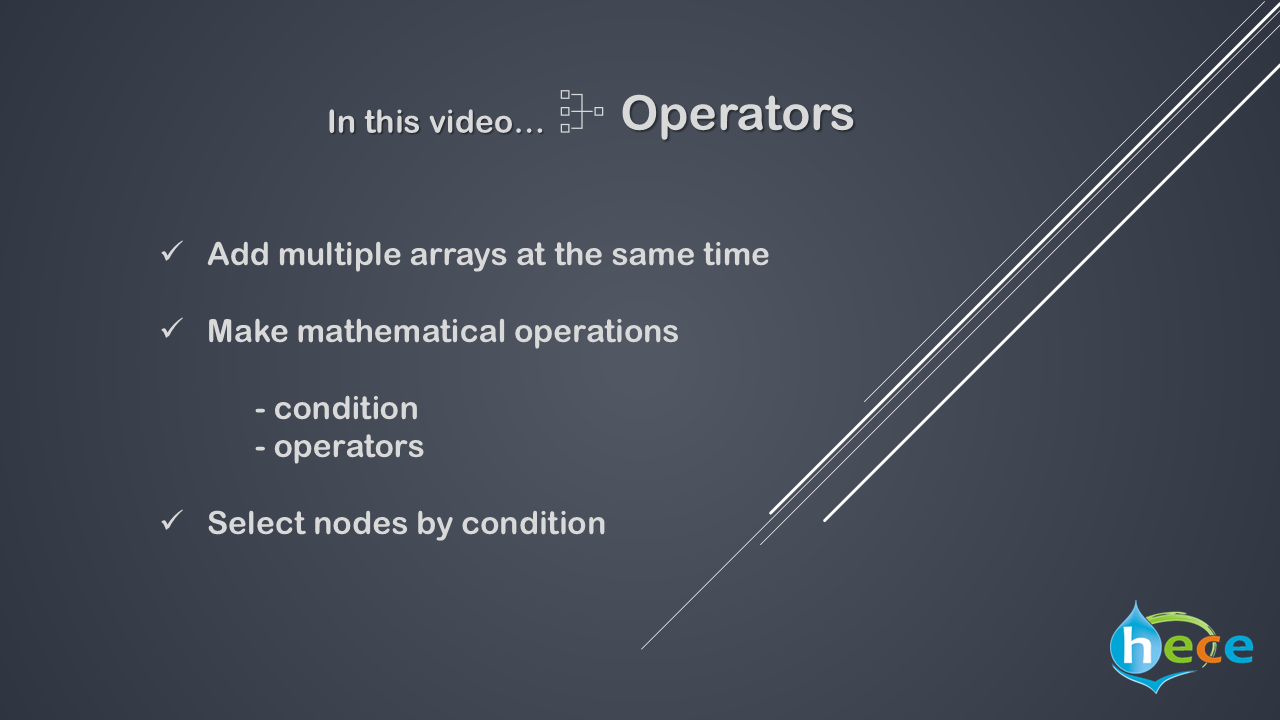 In this video… Operators

✓ Add multiple arrays at the same time

✓ Make mathematical operations

- condition
- operators

✓ Select nodes by condition

hece